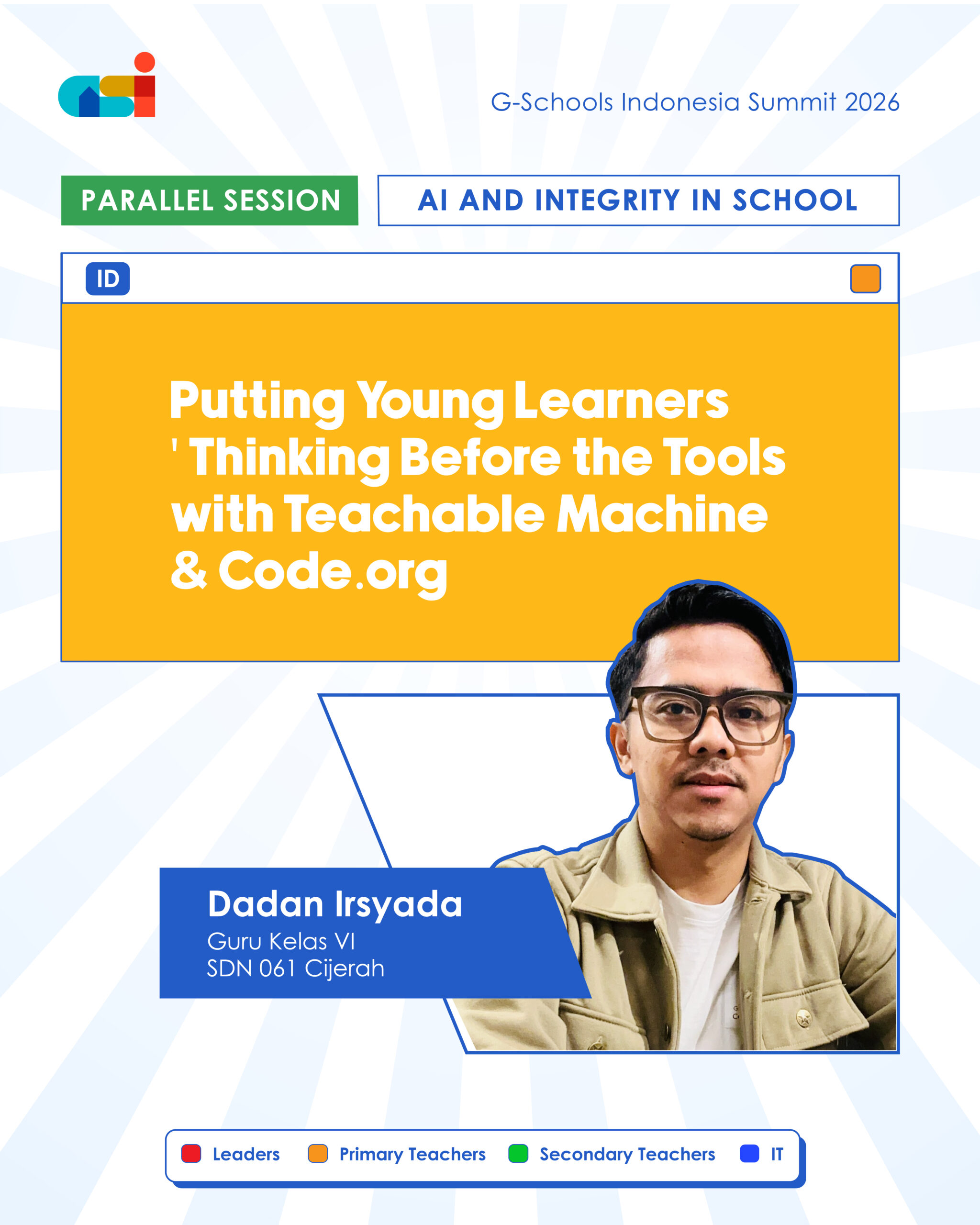 G-Schools Indonesia Summit 2026

PARALLEL SESSION

AI AND INTEGRITY IN SCHOOL

ID

Putting Young Learners ' Thinking Before the Tools with Teachable Machine & Code.org

Dadan Irsyada
Guru Kelas VI
SDN 061 Cijerah

Leaders Primary Teachers Secondary Teachers IT